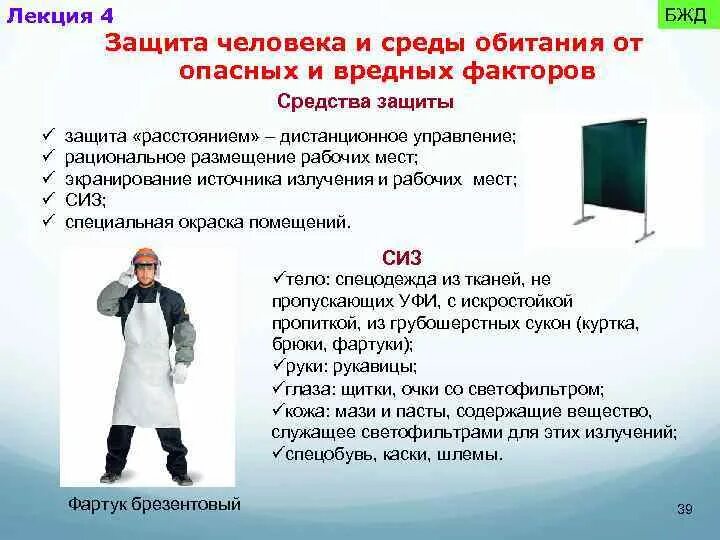 Лекция 4

БЖД

Защита человека и среды обитания от опасных и вредных факторов

Средства защиты

✓ защита «расстоянием» – дистанционное управление;
✓ рациональное размещение рабочих мест;
✓ экранирование источника излучения и рабочих мест;
✓ СИЗ;
✓ специальная окраска помещений.

СИЗ

✓тело: спецодежда из тканей, не пропускающих УФИ, с искростойкой пропиткой, из грубошерстных сукон (куртка, брюки, фартуки);
✓руки: рукавицы;
✓глаза: щитки, очки со светофильтром;
✓кожа: мази и пасты, содержащие вещество, служащее светофильтрами для этих излучений;
✓спецобувь, каски, шлемы.

Фартук брезентовый

39